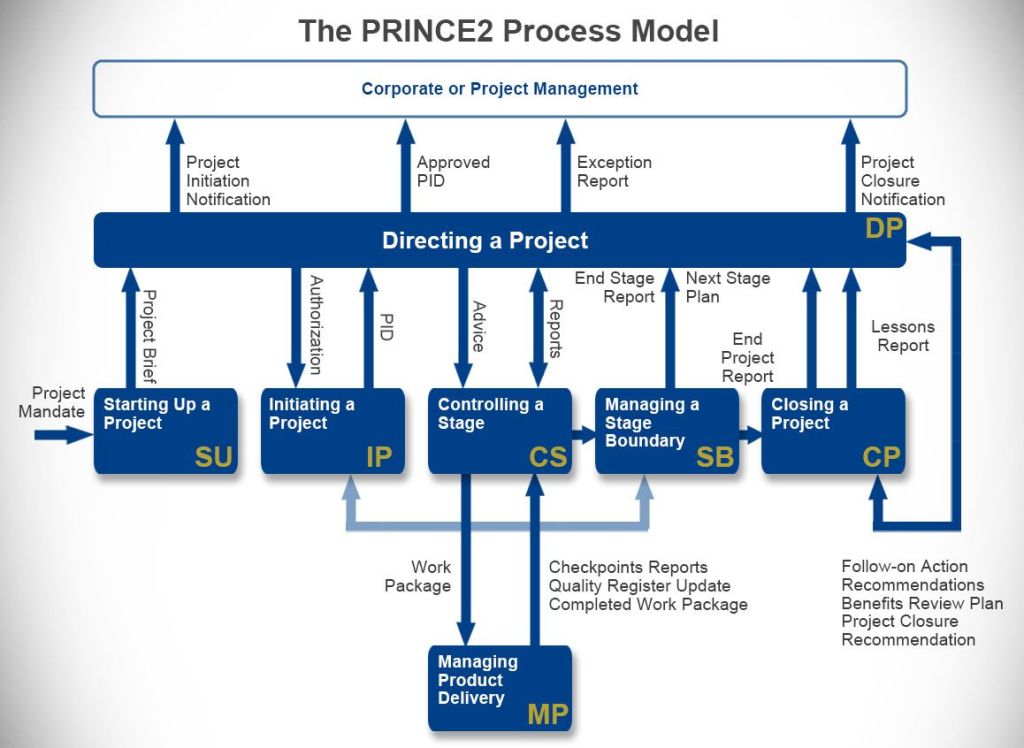 The PRINCE2 Process Model

Corporate or Project Management

Project Initiation Notification

Approved PID

Exception Report

Project Closure Notification

Directing a Project

DP

Project Brief

Authorization

PID

Advice

Reports

End Stage Report

Next Stage Plan

End Project Report

Lessons Report

Project Mandate

Starting Up a Project

SU

Initiating a Project

IP

Controlling a Stage

CS

Managing a Stage Boundary

SB

Closing a Project

CP

Work Package

Checkpoints Reports
Quality Register Update
Completed Work Package

Follow-on Action Recommendations
Benefits Review Plan
Project Closure Recommendation

Managing Product Delivery

MP